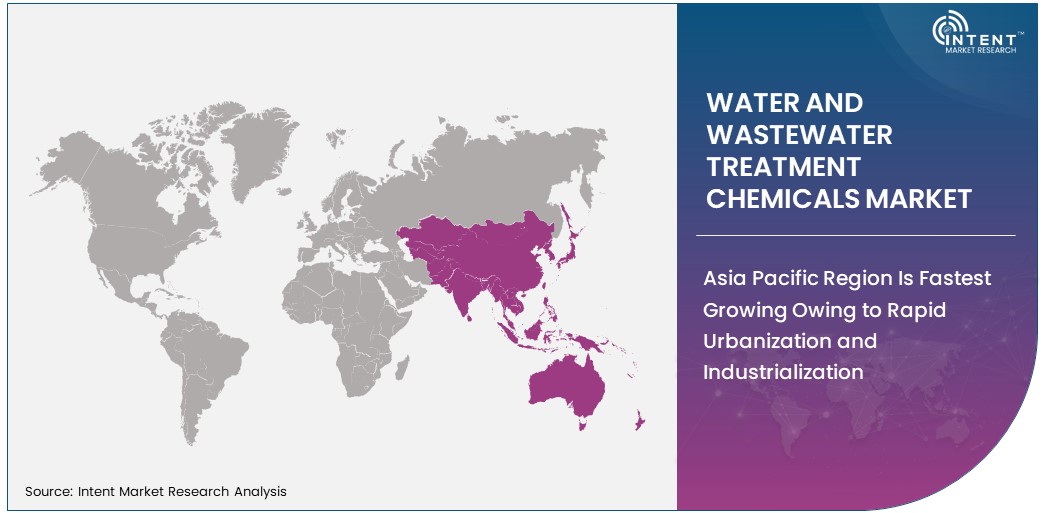 INTENT™
MARKET RESEARCH

WATER AND WASTEWATER TREATMENT CHEMICALS MARKET

Asia Pacific Region Is Fastest Growing Owing to Rapid Urbanization and Industrialization

Source: Intent Market Research Analysis